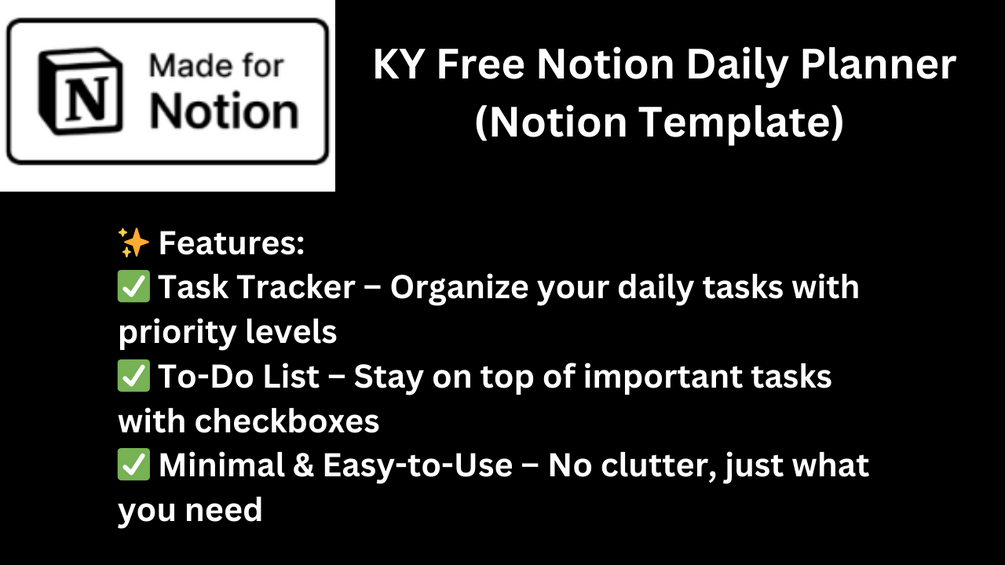 N Made for Notion

KY Free Notion Daily Planner (Notion Template)

✨ Features:
✅ Task Tracker – Organize your daily tasks with priority levels
✅ To-Do List – Stay on top of important tasks with checkboxes
✅ Minimal & Easy-to-Use – No clutter, just what you need